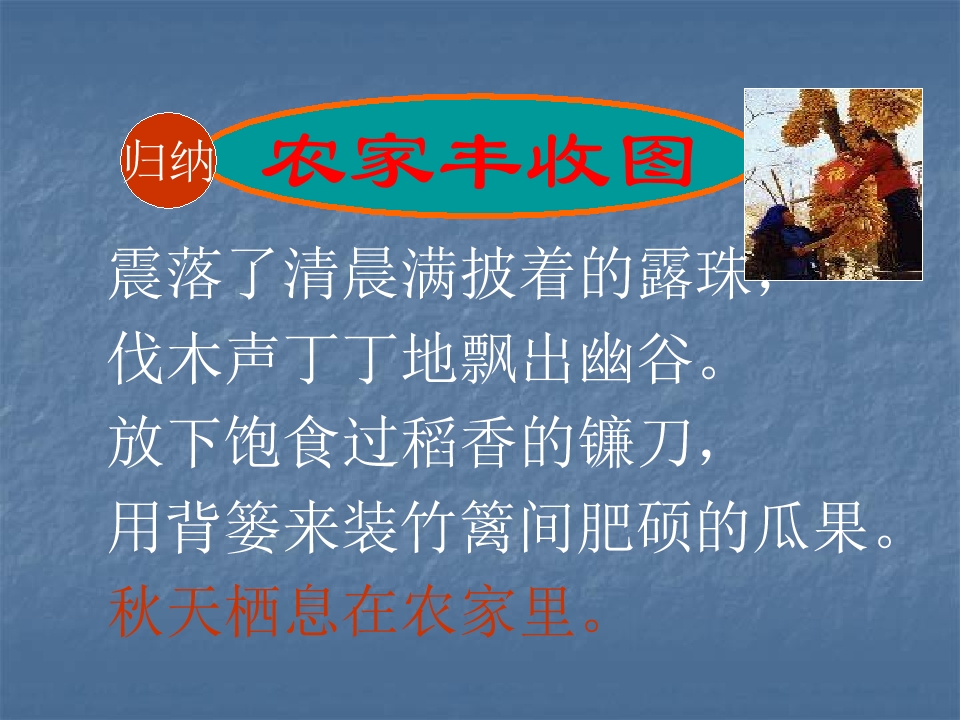 归纳

农家丰收图

震落了清晨满披着的露珠，
伐木声丁丁地飘出幽谷。
放下饱食过稻香的镰刀，
用背篓来装竹篱间肥硕的瓜果。
秋天栖息在农家里。